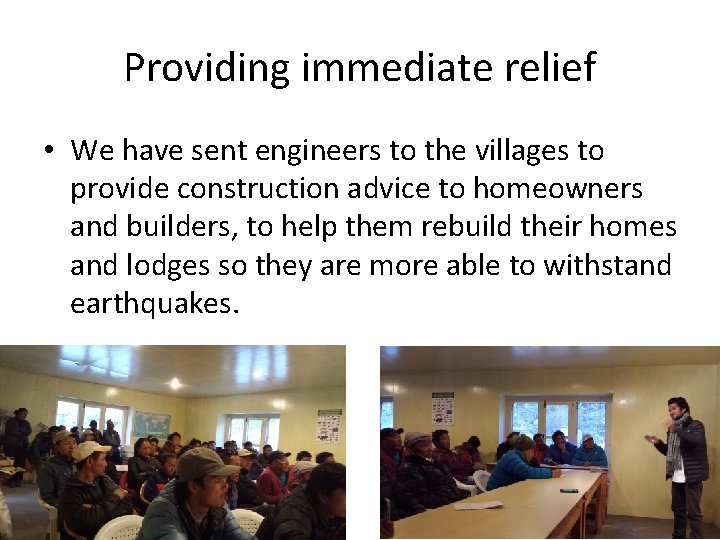 Providing immediate relief

• We have sent engineers to the villages to provide construction advice to homeowners and builders, to help them rebuild their homes and lodges so they are more able to withstand earthquakes.